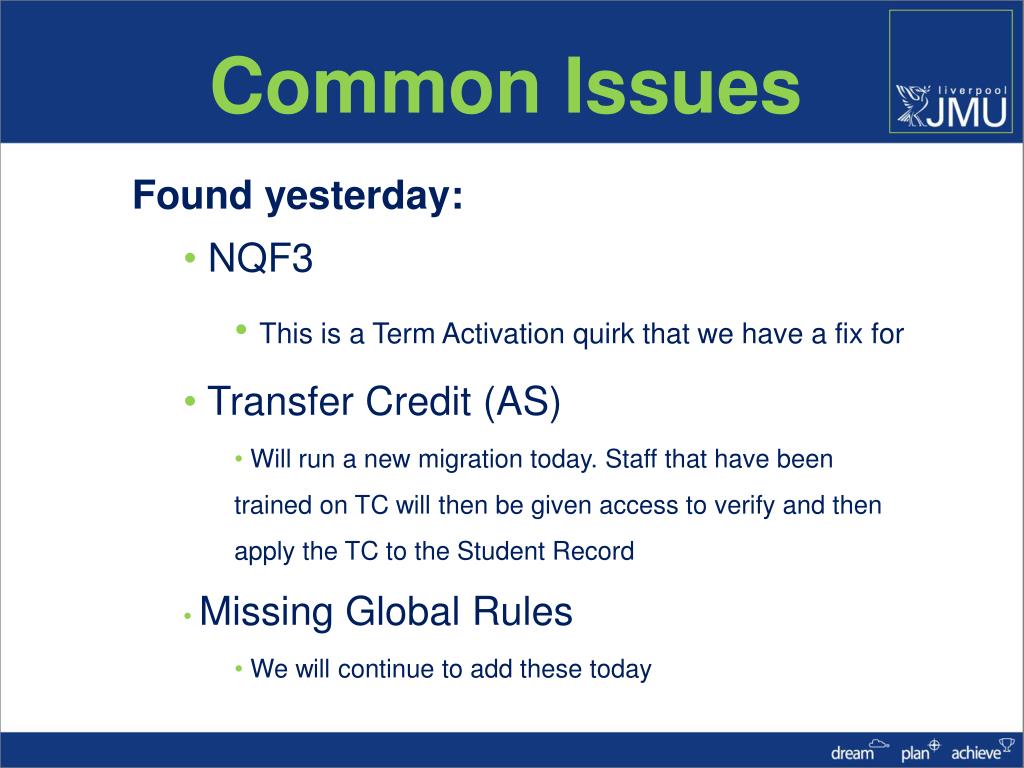 Common Issues

liverpool JMU

Found yesterday:

• NQF3

• This is a Term Activation quirk that we have a fix for

• Transfer Credit (AS)

• Will run a new migration today. Staff that have been trained on TC will then be given access to verify and then apply the TC to the Student Record

• Missing Global Rules

• We will continue to add these today

dream plan achieve